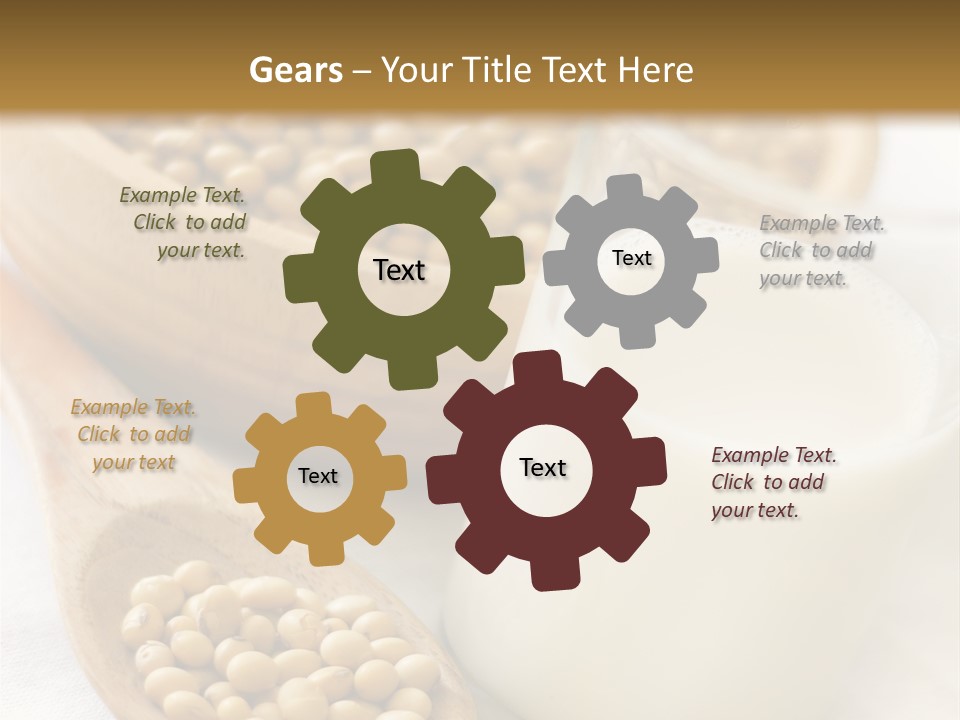 Gears – Your Title Text Here

Example Text. Click to add your text.

Text

Text

Example Text. Click to add your text.

Example Text. Click to add your text

Text

Text

Example Text. Click to add your text.